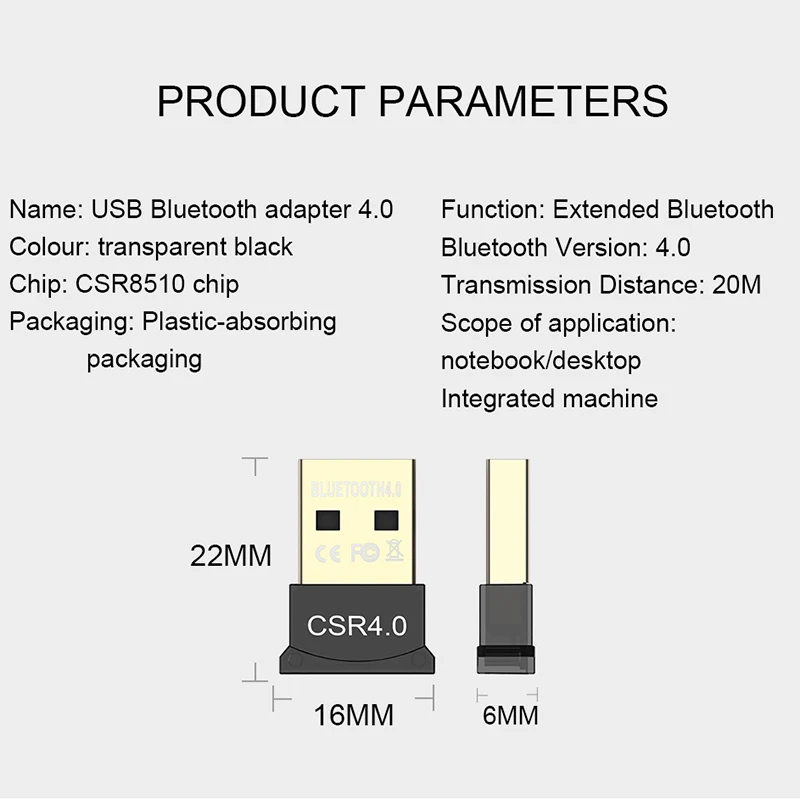 PRODUCT PARAMETERS

Name: USB Bluetooth adapter 4.0
Colour: transparent black
Chip: CSR8510 chip
Packaging: Plastic-absorbing packaging

Function: Extended Bluetooth
Bluetooth Version: 4.0
Transmission Distance: 20M
Scope of application: notebook/desktop
Integrated machine

BLUETOOTH4.0
CE FC
CSR4.0
22MM
16MM
6MM